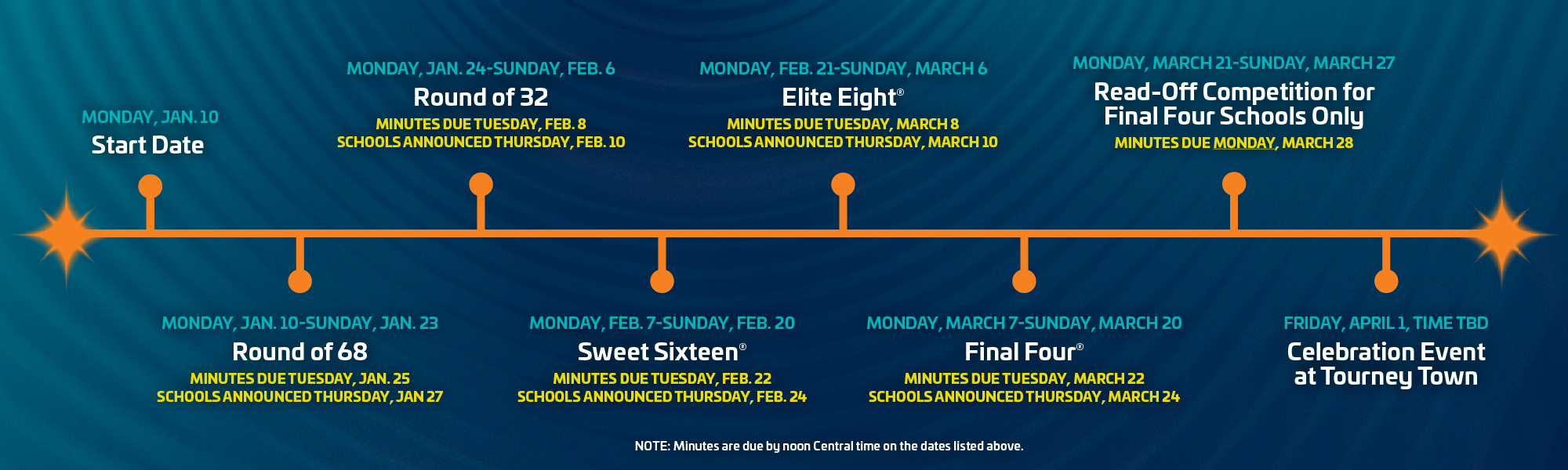 MONDAY, JAN. 10
Start Date

MONDAY, JAN. 10-SUNDAY, JAN. 23
Round of 68
MINUTES DUE TUESDAY, JAN. 25
SCHOOLS ANNOUNCED THURSDAY, JAN 27

MONDAY, JAN. 24-SUNDAY, FEB. 6
Round of 32
MINUTES DUE TUESDAY, FEB. 8
SCHOOLS ANNOUNCED THURSDAY, FEB. 10

MONDAY, FEB. 7-SUNDAY, FEB. 20
Sweet Sixteen®
MINUTES DUE TUESDAY, FEB. 22
SCHOOLS ANNOUNCED THURSDAY, FEB. 24

MONDAY, FEB. 21-SUNDAY, MARCH 6
Elite Eight®
MINUTES DUE TUESDAY, MARCH 8
SCHOOLS ANNOUNCED THURSDAY, MARCH 10

MONDAY, MARCH 7-SUNDAY, MARCH 20
Final Four®
MINUTES DUE TUESDAY, MARCH 22
SCHOOLS ANNOUNCED THURSDAY, MARCH 24

MONDAY, MARCH 21-SUNDAY, MARCH 27
Read-Off Competition for Final Four Schools Only
MINUTES DUE MONDAY, MARCH 28

FRIDAY, APRIL 1, TIME TBD
Celebration Event at Tourney Town

NOTE: Minutes are due by noon Central time on the dates listed above.